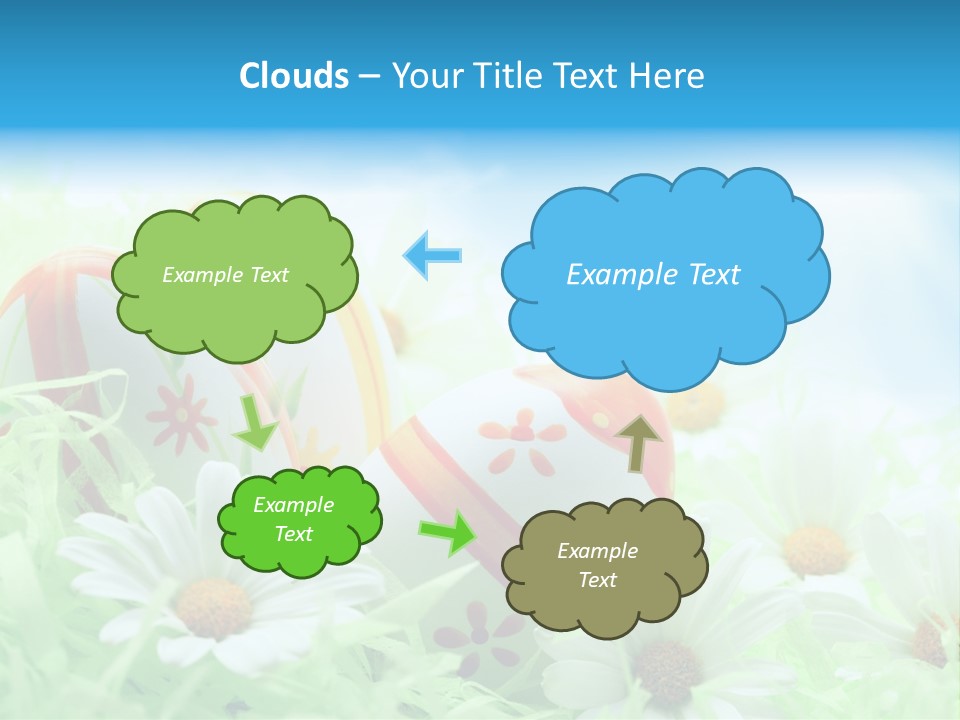 Clouds – Your Title Text Here

Example Text

Example Text

Example Text

Example Text